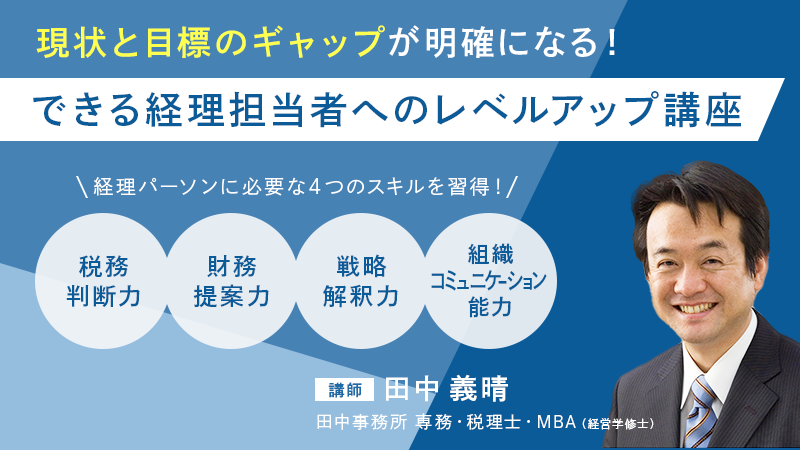 現状と目標のギャップが明確になる！

できる経理担当者へのレベルアップ講座

＼経理パーソンに必要な4つのスキルを習得！／

税務
判断力

財務
提案力

戦略
解釈力

組織
コミュニケーション
能力

講師 田中 義晴

田中事務所 専務・税理士・MBA（経営学修士）